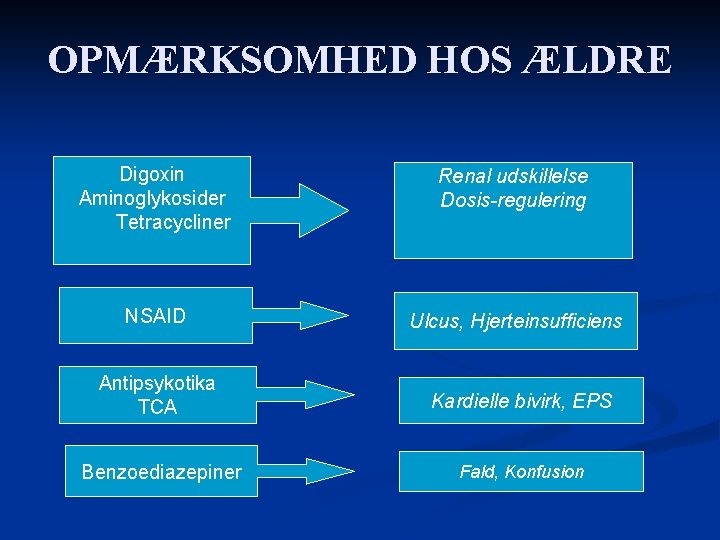 OPMÆRKSOMHED HOS ÆLDRE

Digoxin
Aminoglykosider
Tetracycliner

Renal udskillelse
Dosis-regulering

NSAID

Ulcus, Hjerteinsufficiens

Antipsykotika
TCA

Kardielle bivirk, EPS

Benzoediazepiner

Fald, Konfusion